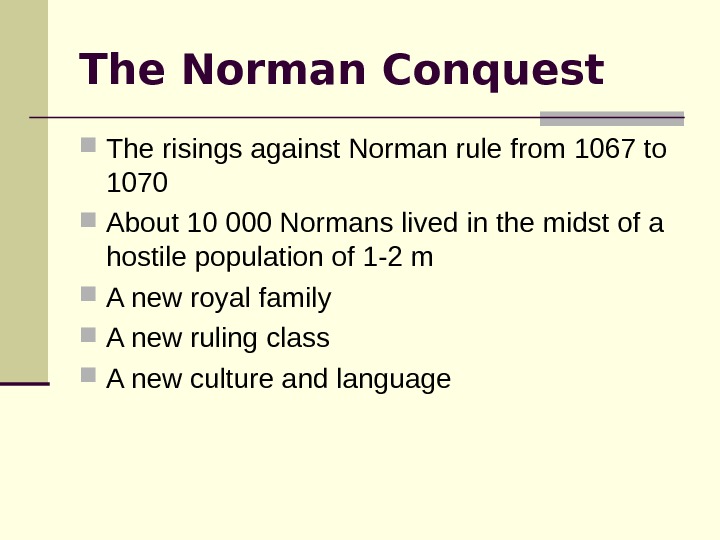 The Norman Conquest

The risings against Norman rule from 1067 to 1070

About 10 000 Normans lived in the midst of a hostile population of 1-2 m

A new royal family

A new ruling class

A new culture and language